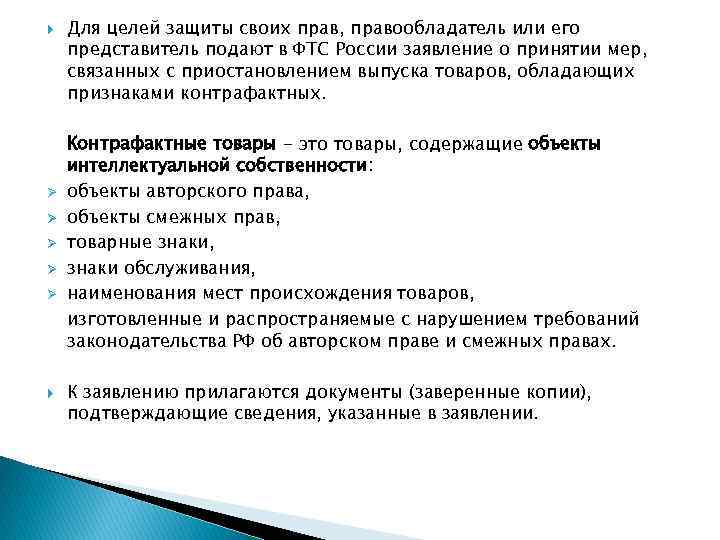 Для целей защиты своих прав, правообладатель или его представитель подают в ФТС России заявление о принятии мер, связанных с приостановлением выпуска товаров, обладающих признаками контрафактных.

Контрафактные товары – это товары, содержащие объекты интеллектуальной собственности:
объекты авторского права,
объекты смежных прав,
товарные знаки,
знаки обслуживания,
наименования мест происхождения товаров,
изготовленные и распространяемые с нарушением требований законодательства РФ об авторском праве и смежных правах.

К заявлению прилагаются документы (заверенные копии), подтверждающие сведения, указанные в заявлении.